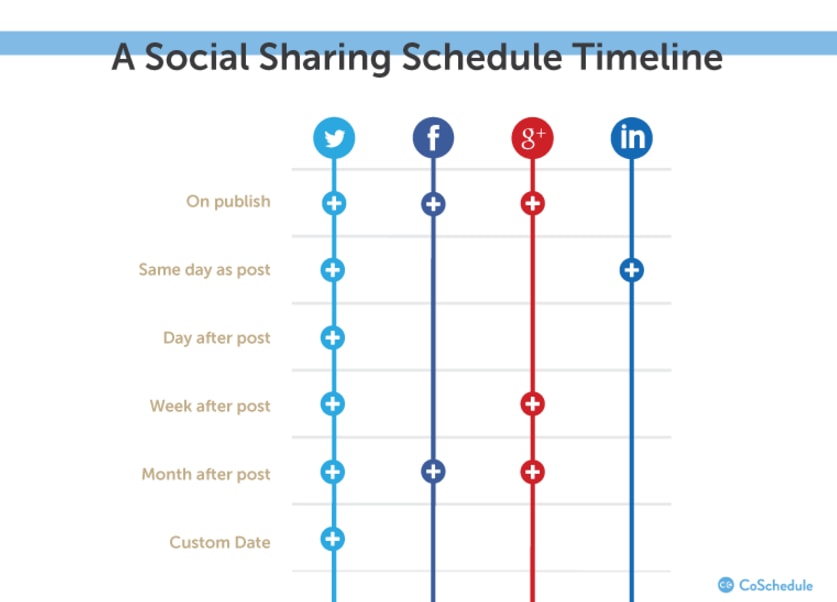 A Social Sharing Schedule Timeline

f

g+

in

On publish

Same day as post

Day after post

Week after post

Month after post

Custom Date

CoSchedule